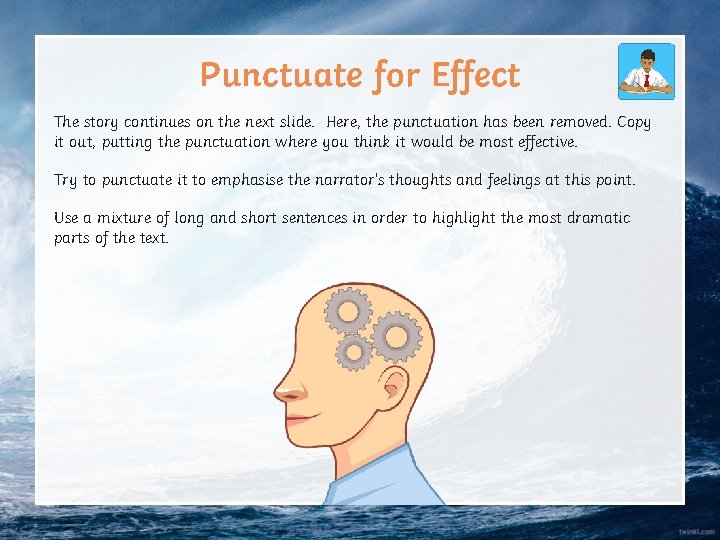 Punctuate for Effect

The story continues on the next slide. Here, the punctuation has been removed. Copy it out, putting the punctuation where you think it would be most effective.

Try to punctuate it to emphasise the narrator's thoughts and feelings at this point.

Use a mixture of long and short sentences in order to highlight the most dramatic parts of the text.

twinkl.com